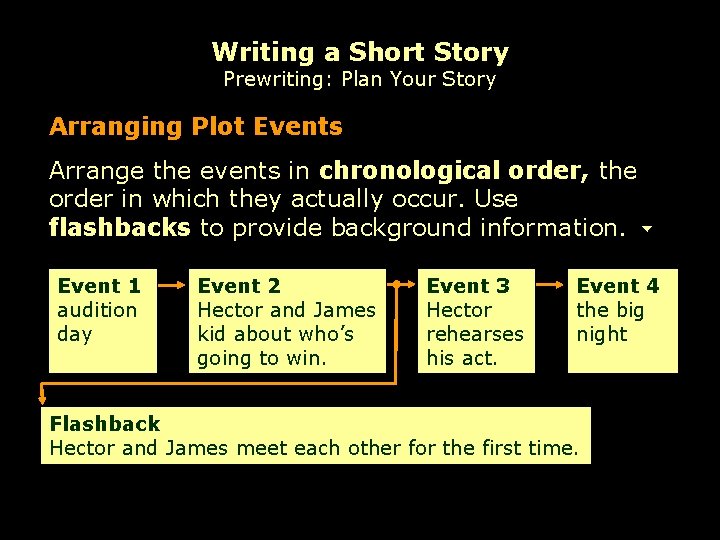 Writing a Short Story
Prewriting: Plan Your Story

Arranging Plot Events

Arrange the events in chronological order, the order in which they actually occur. Use flashbacks to provide background information.

Event 1
audition day

Event 2
Hector and James kid about who's going to win.

Event 3
Hector rehearses his act.

Event 4
the big night

Flashback
Hector and James meet each other for the first time.